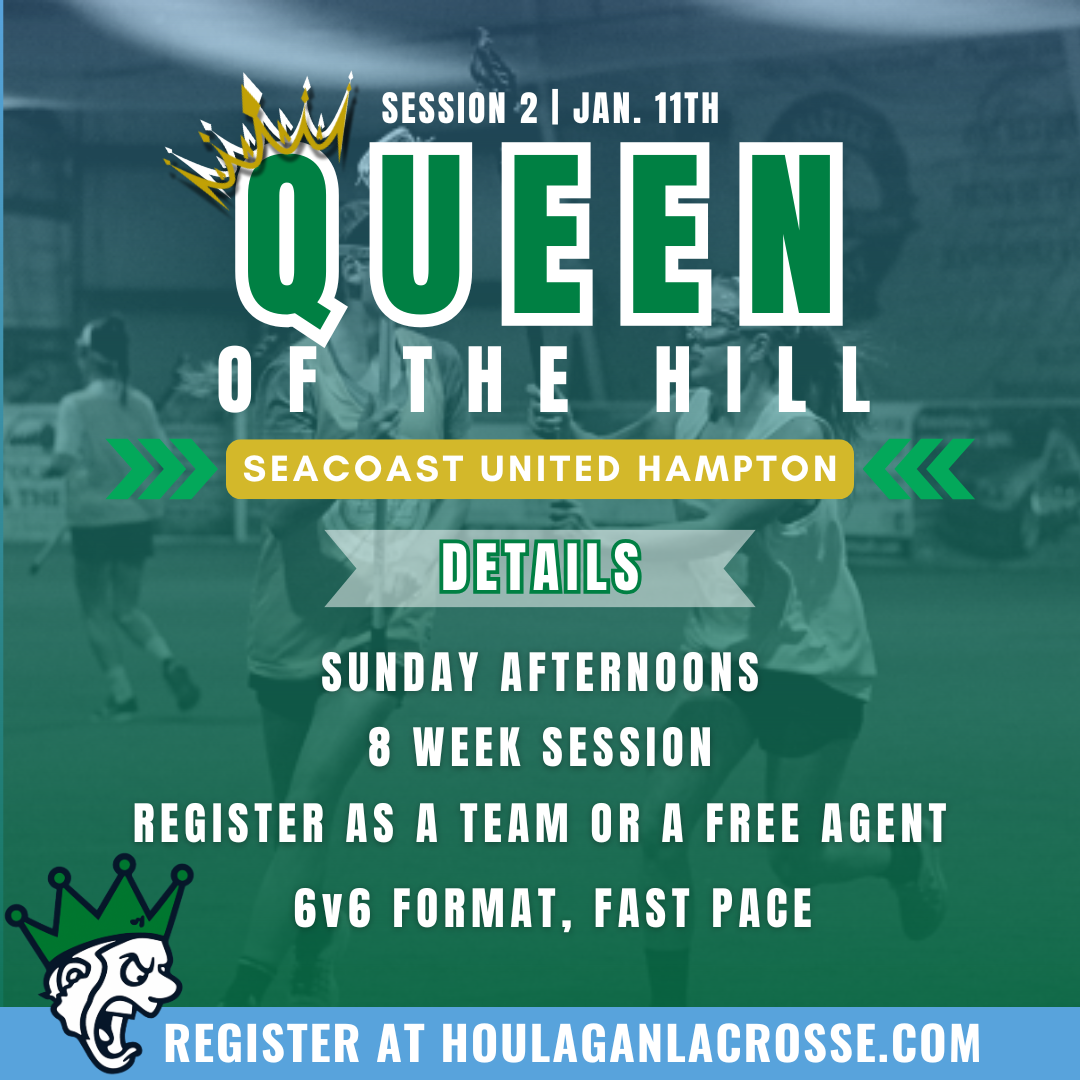 SESSION 2 | JAN. 11TH

QUEEN

OF THE HILL

SEACOAST UNITED HAMPTON

DETAILS

SUNDAY AFTERNOONS

8 WEEK SESSION

REGISTER AS A TEAM OR A FREE AGENT

6v6 FORMAT, FAST PACE

REGISTER AT HOULAGANLACROSSE.COM